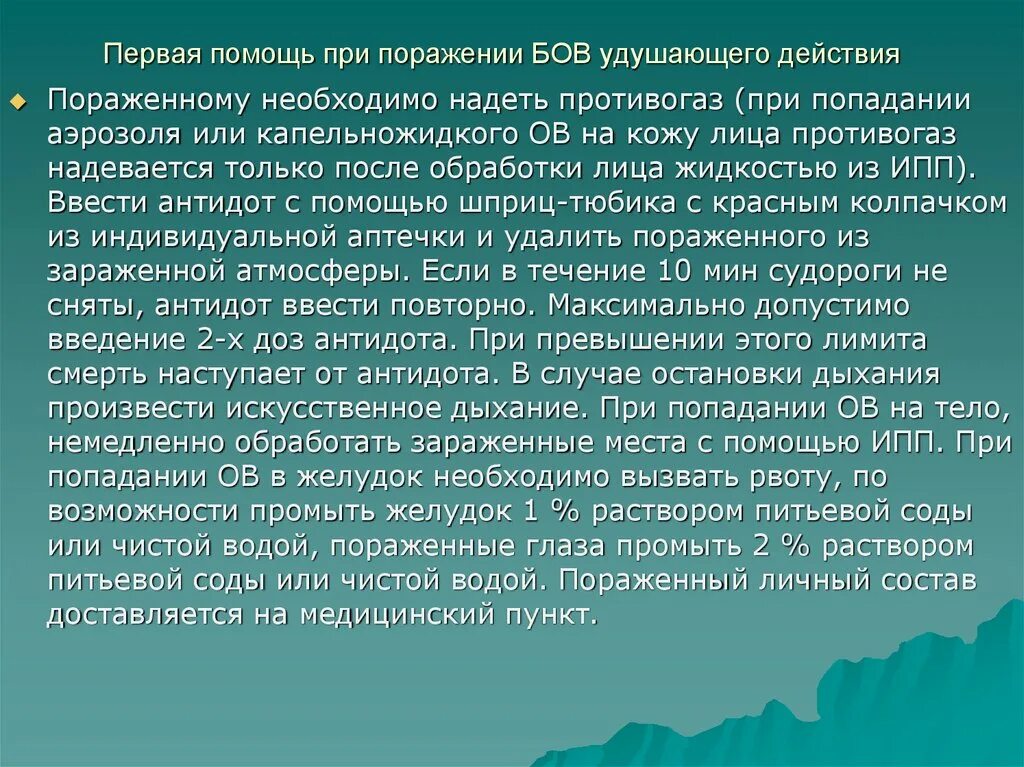 Первая помощь при поражении БОВ удушающего действия

Пораженному необходимо надеть противогаз (при попадании аэрозоля или капельножидкого ОВ на кожу лица противогаз надевается только после обработки лица жидкостью из ИПП). Ввести антидот с помощью шприц-тюбика с красным колпачком из индивидуальной аптечки и удалить пораженного из зараженной атмосферы. Если в течение 10 мин судороги не сняты, антидот ввести повторно. Максимально допустимо введение 2-х доз антидота. При превышении этого лимита смерть наступает от антидота. В случае остановки дыхания произвести искусственное дыхание. При попадании ОВ на тело, немедленно обработать зараженные места с помощью ИПП. При попадании ОВ в желудок необходимо вызвать рвоту, по возможности промыть желудок 1 % раствором питьевой соды или чистой водой, пораженные глаза промыть 2 % раствором питьевой соды или чистой водой. Пораженный личный состав доставляется на медицинский пункт.